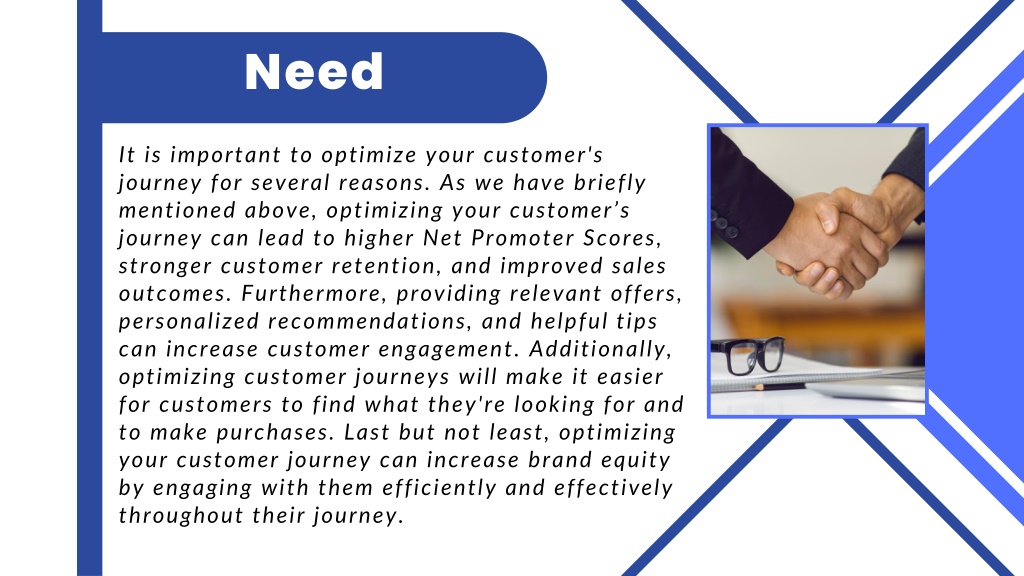 Need

It is important to optimize your customer's journey for several reasons. As we have briefly mentioned above, optimizing your customer’s journey can lead to higher Net Promoter Scores, stronger customer retention, and improved sales outcomes. Furthermore, providing relevant offers, personalized recommendations, and helpful tips can increase customer engagement. Additionally, optimizing customer journeys will make it easier for customers to find what they're looking for and to make purchases. Last but not least, optimizing your customer journey can increase brand equity by engaging with them efficiently and effectively throughout their journey.